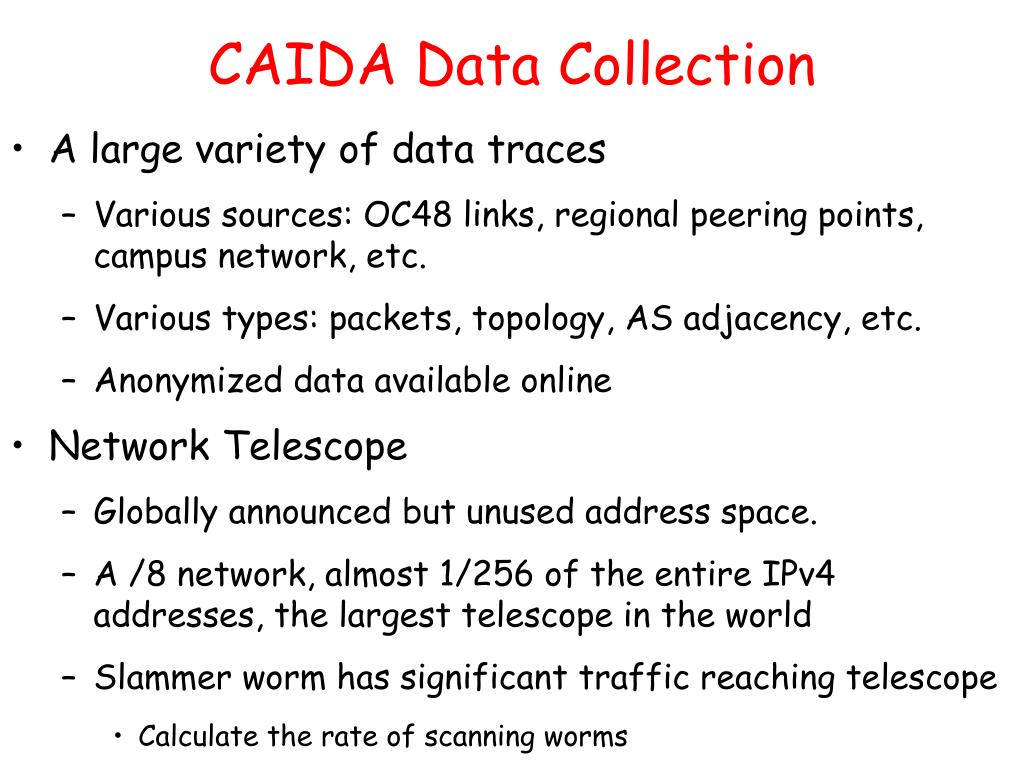 CAIDA Data Collection

• A large variety of data traces
 – Various sources: OC48 links, regional peering points, campus network, etc.
 – Various types: packets, topology, AS adjacency, etc.
 – Anonymized data available online

• Network Telescope
 – Globally announced but unused address space.
 – A /8 network, almost 1/256 of the entire IPv4 addresses, the largest telescope in the world
 – Slammer worm has significant traffic reaching telescope
  • Calculate the rate of scanning worms